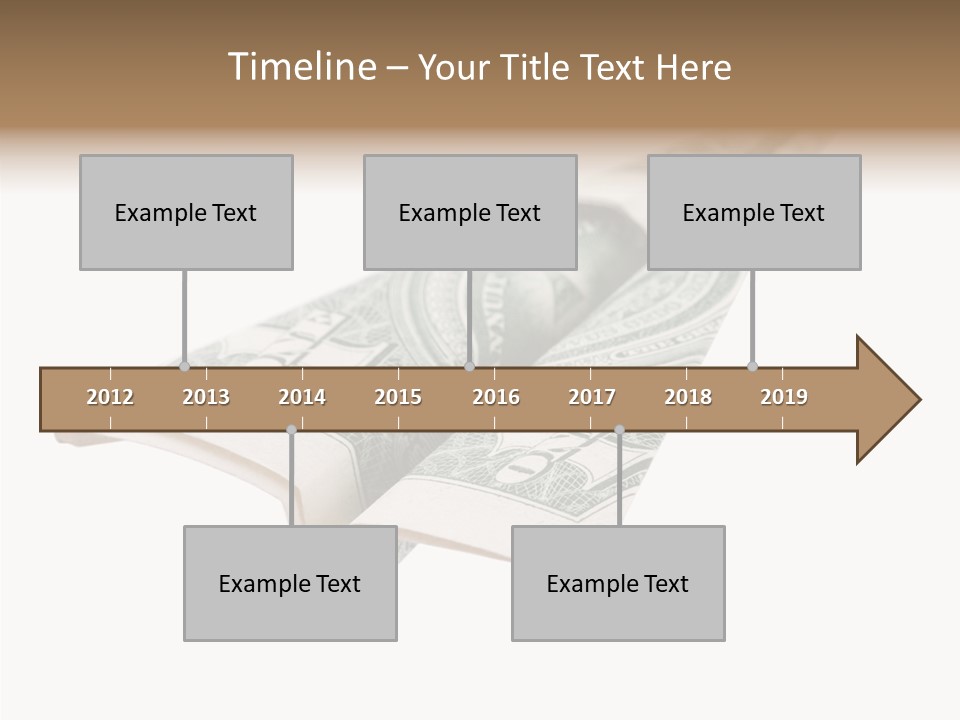 Timeline – Your Title Text Here

Example Text

Example Text

Example Text

2012 2013 2014 2015 2016 2017 2018 2019

Example Text

Example Text